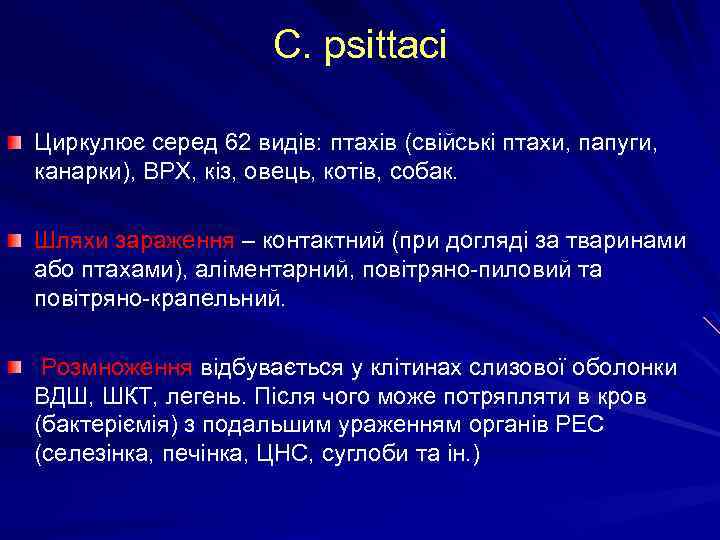 C. psittaci

Циркулює серед 62 видів: птахів (свійські птахи, папуги, канарки), ВРХ, кіз, овець, котів, собак.

Шляхи зараження – контактний (при догляді за тваринами або птахами), аліментарний, повітряно-пиловий та повітряно-крапельний.

Розмноження відбувається у клітинах слизової оболонки ВДШ, ШКТ, легень. Після чого може потряпляти в кров (бактеріємія) з подальшим ураженням органів РЕС (селезінка, печінка, ЦНС, суглоби та ін.)